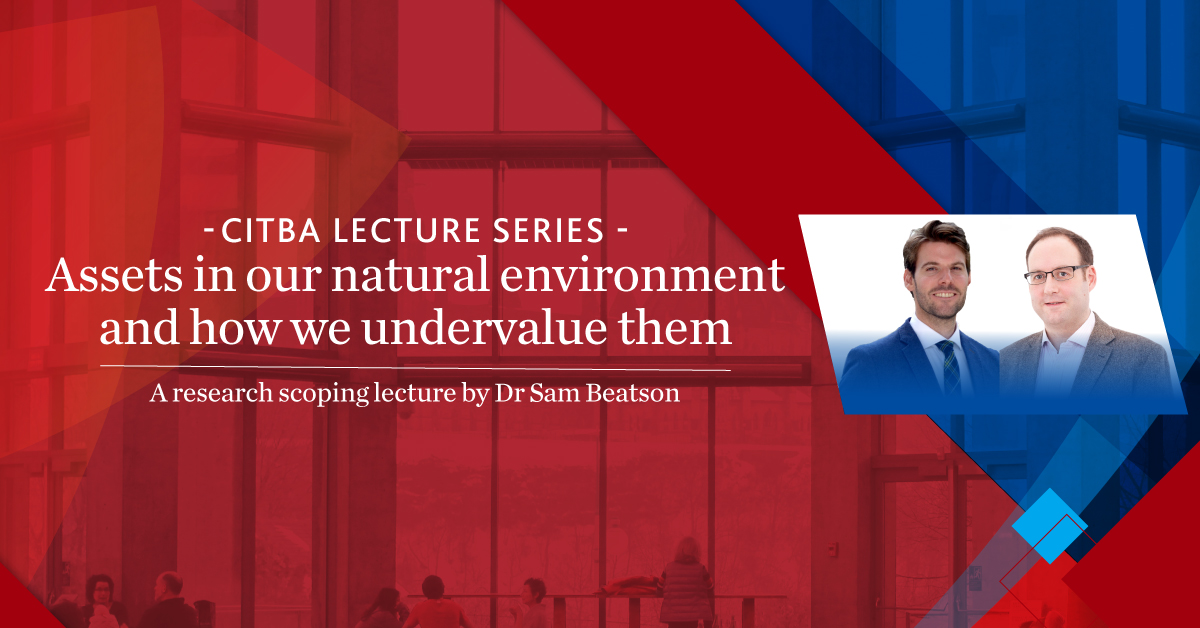 - CITBA LECTURE SERIES -
Assets in our natural environment and how we undervalue them

A research scoping lecture by Dr Sam Beatson